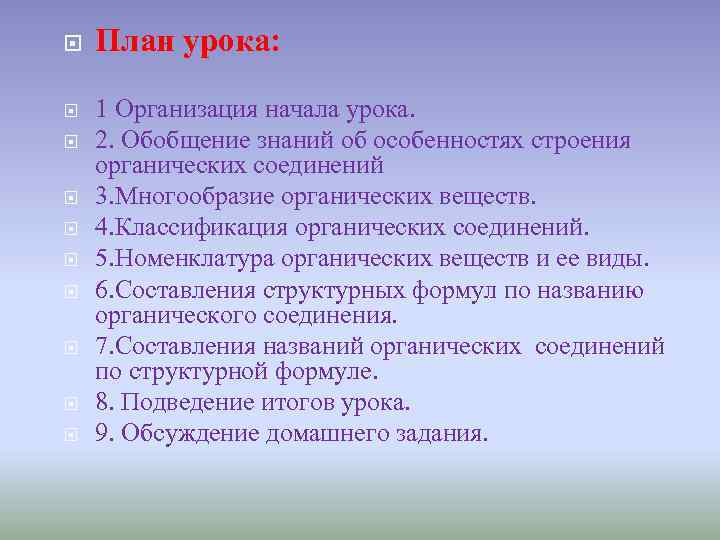 План урока:

1 Организация начала урока.

2. Обобщение знаний об особенностях строения органических соединений

3.Многообразие органических веществ.

4.Классификация органических соединений.

5.Номенклатура органических веществ и ее виды.

6.Составления структурных формул по названию органического соединения.

7.Составления названий органических соединений по структурной формуле.

8. Подведение итогов урока.

9. Обсуждение домашнего задания.